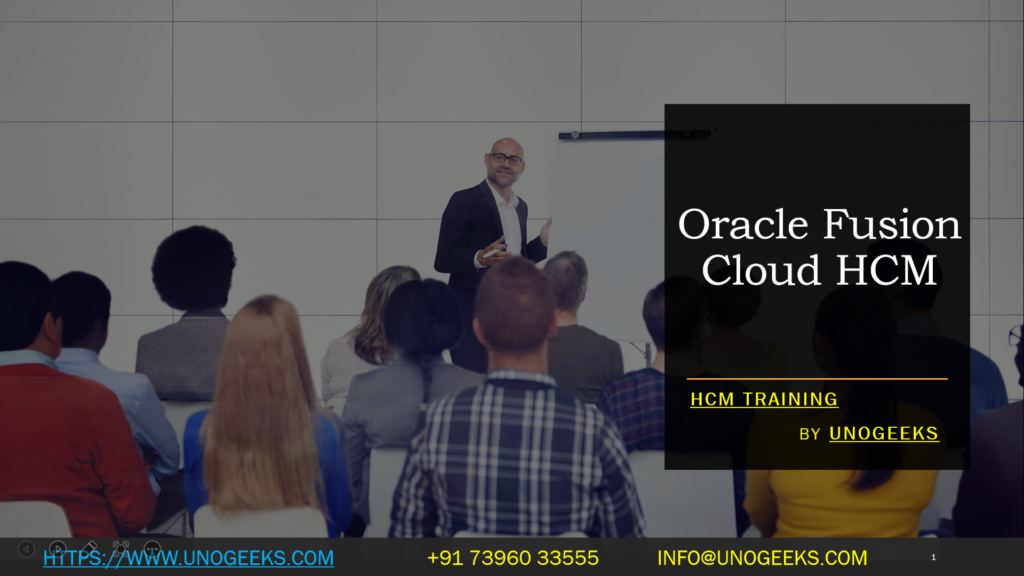 Oracle Fusion Cloud HCM

HCM TRAINING

BY UNOGEEKS

HTTPS://WWW.UNOGEEKS.COM +91 73960 33555 INFO@UNOGEEKS.COM 1